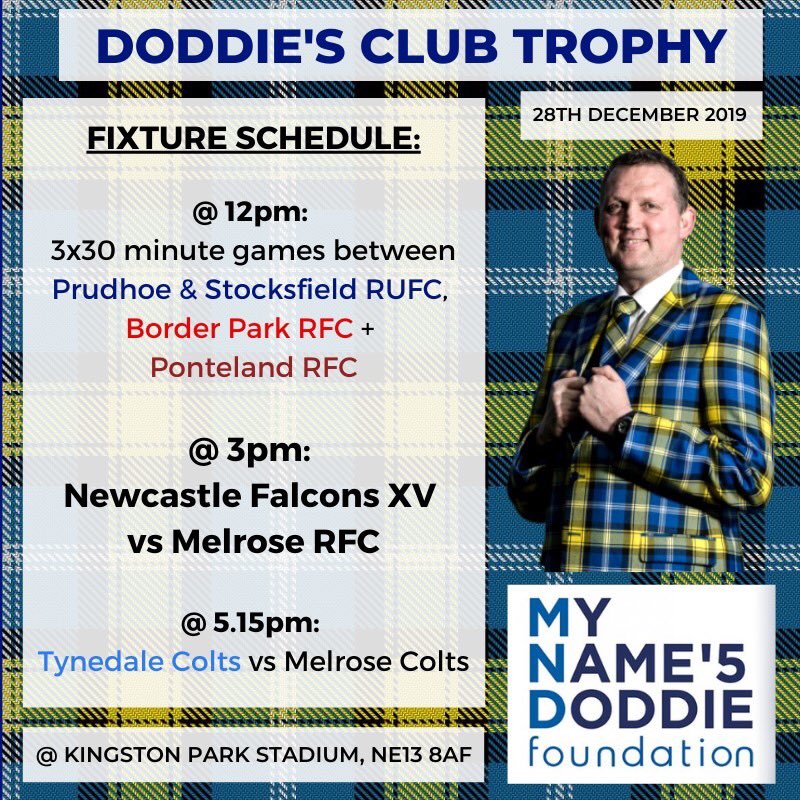 DODDIE'S CLUB TROPHY

28TH DECEMBER 2019

FIXTURE SCHEDULE:

@ 12pm:
3x30 minute games between Prudhoe & Stocksfield RUFC, Border Park RFC + Ponteland RFC

@ 3pm:
Newcastle Falcons XV vs Melrose RFC

@ 5.15pm:
Tynedale Colts vs Melrose Colts

@ KINGSTON PARK STADIUM, NE13 8AF

MY NAME'5 DODDIE foundation